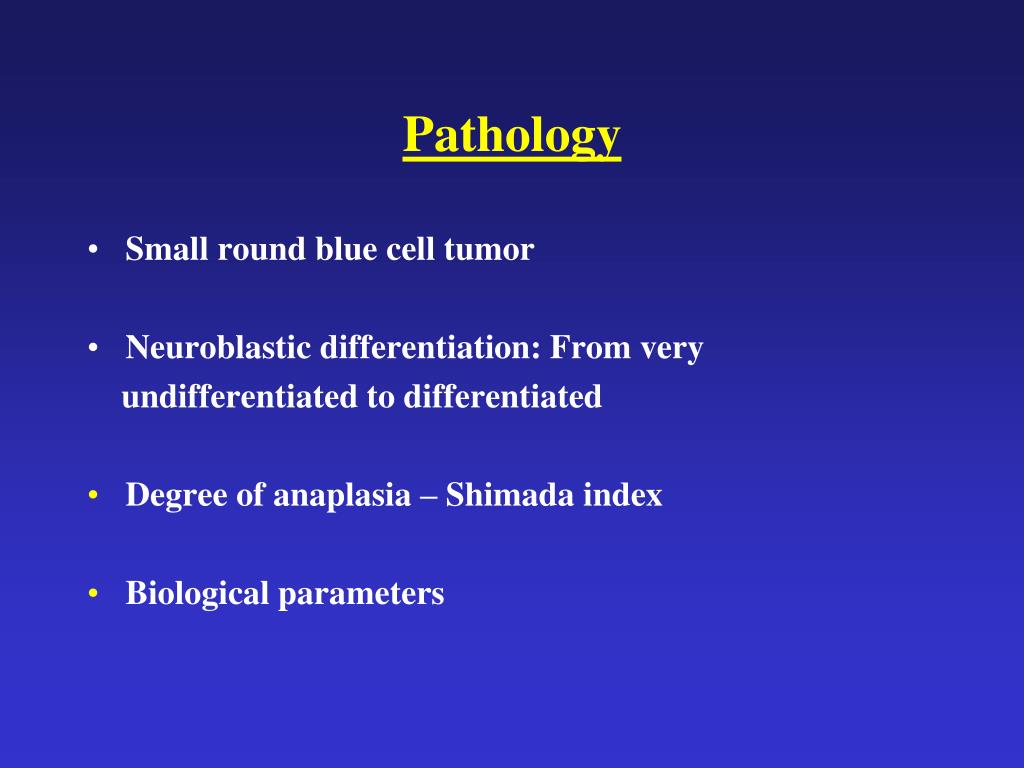 Pathology

• Small round blue cell tumor

• Neuroblastic differentiation: From very undifferentiated to differentiated

• Degree of anaplasia – Shimada index

• Biological parameters